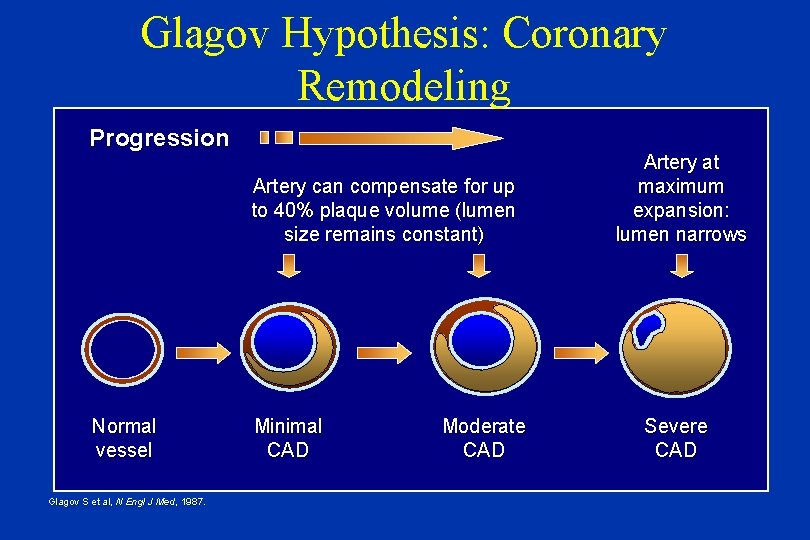 Glagov Hypothesis: Coronary Remodeling

Progression

Artery can compensate for up to 40% plaque volume (lumen size remains constant)

Artery at maximum expansion: lumen narrows

Normal vessel

Minimal CAD

Moderate CAD

Severe CAD

Glagov S et al, N Engl J Med, 1987.